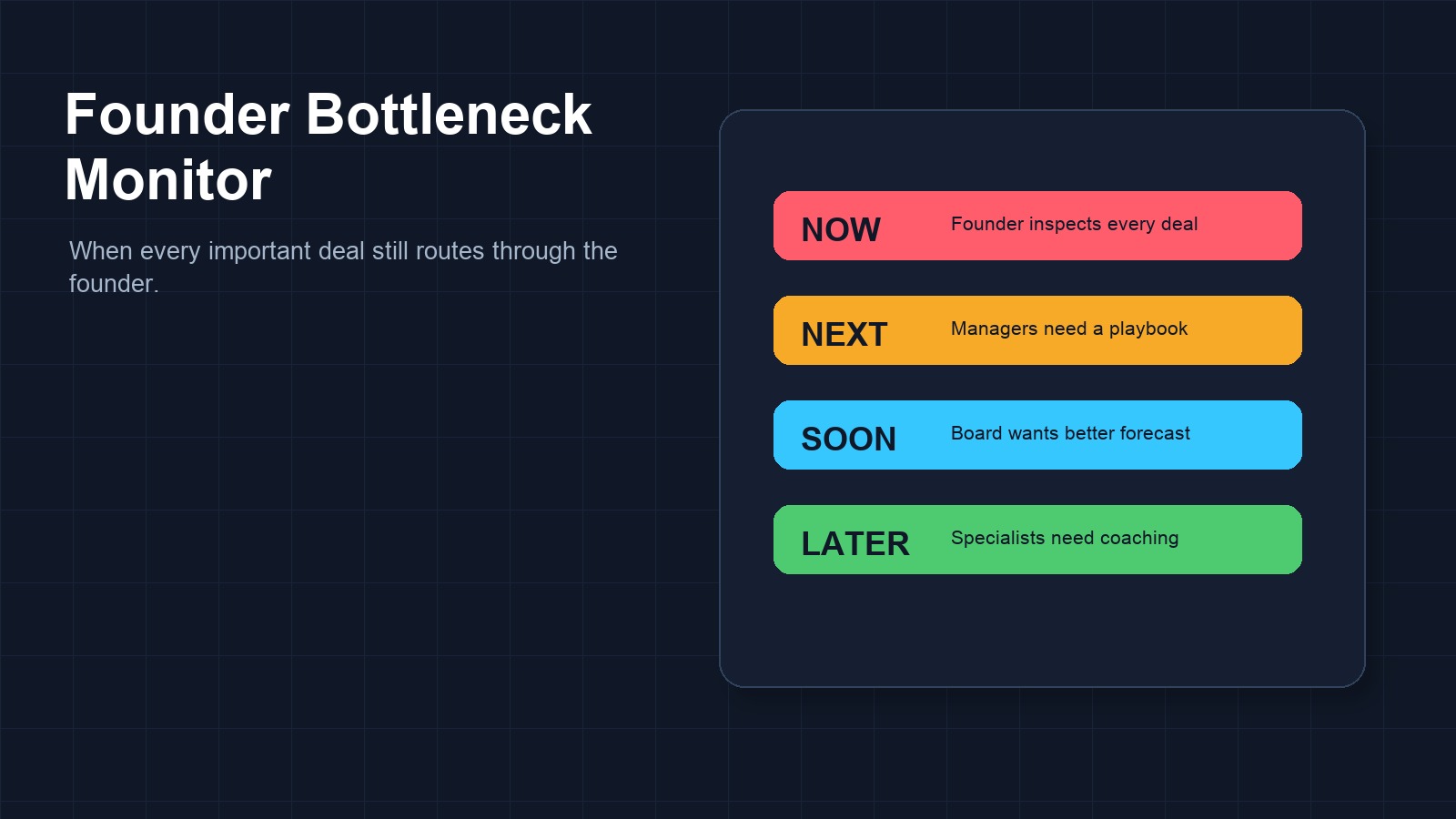 Founder Bottleneck Monitor

When every important deal still routes through the founder.

NOW Founder inspects every deal

NEXT Managers need a playbook

SOON Board wants better forecast

LATER Specialists need coaching